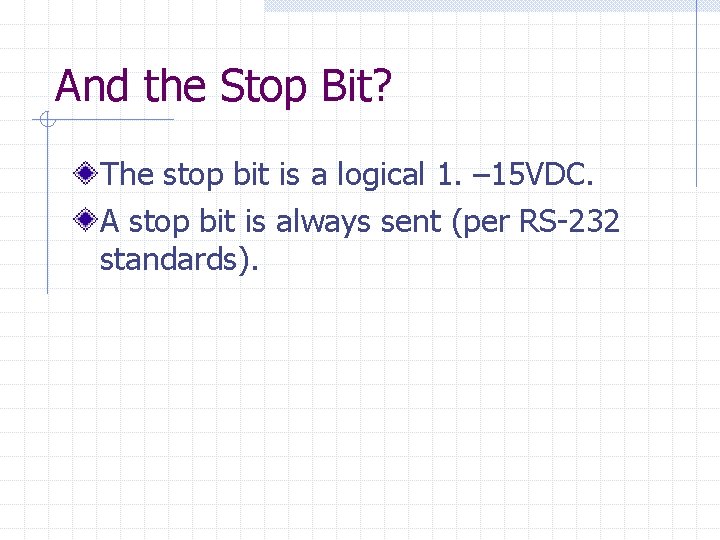 And the Stop Bit?

The stop bit is a logical 1. –15VDC.

A stop bit is always sent (per RS-232 standards).